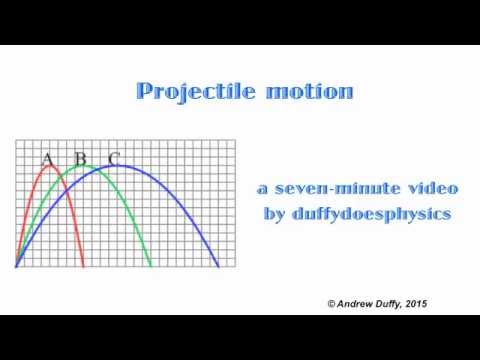 Projectile motion

A B C

a seven-minute video by duffydoesphysics

© Andrew Duffy, 2015